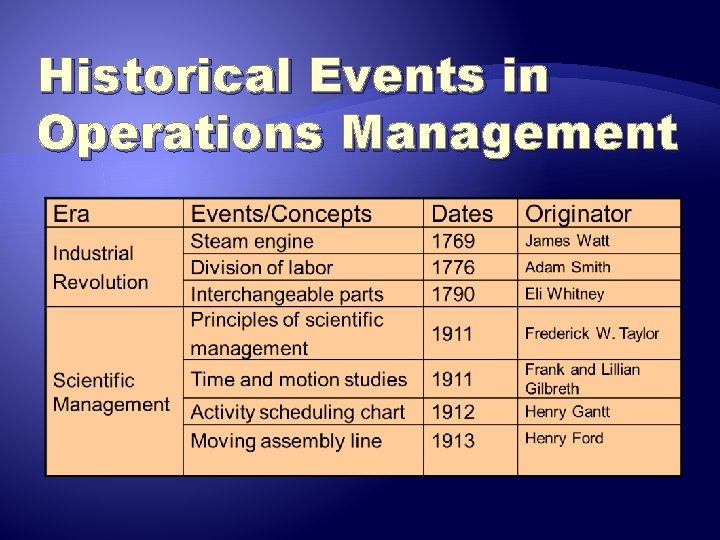 Historical Events in Operations Management

| Era | Events/Concepts | Dates | Originator |
|---|---|---|---|
| Industrial Revolution | Steam engine | 1769 | James Watt |
| | Division of labor | 1776 | Adam Smith |
| | Interchangeable parts | 1790 | Eli Whitney |
| Scientific Management | Principles of scientific management | 1911 | Frederick W. Taylor |
| | Time and motion studies | 1911 | Frank and Lillian Gilbreth |
| | Activity scheduling chart | 1912 | Henry Gantt |
| | Moving assembly line | 1913 | Henry Ford |